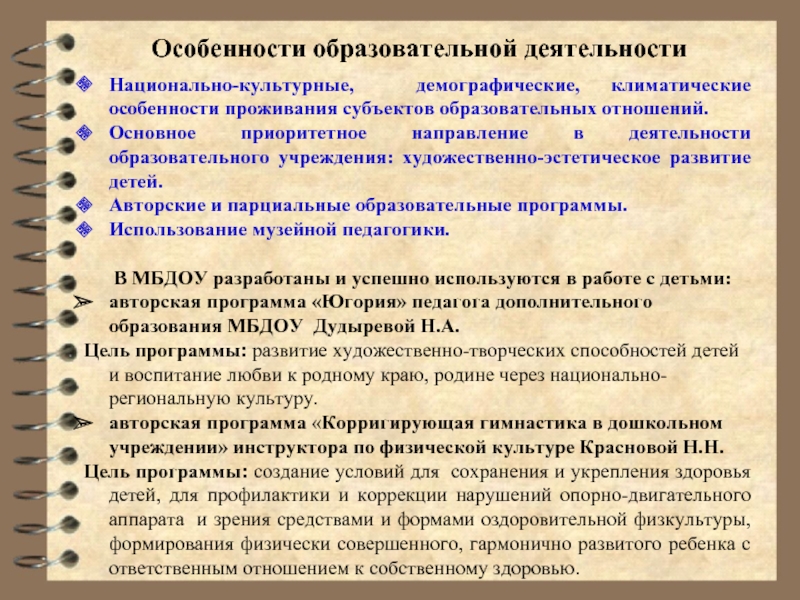 Особенности образовательной деятельности

Национально-культурные, демографические, климатические особенности проживания субъектов образовательных отношений.
Основное приоритетное направление в деятельности образовательного учреждения: художественно-эстетическое развитие детей.
Авторские и парциальные образовательные программы.
Использование музейной педагогики.

В МБДОУ разработаны и успешно используются в работе с детьми:
авторская программа «Югория» педагога дополнительного образования МБДОУ Дудыревой Н.А.
Цель программы: развитие художественно-творческих способностей детей и воспитание любви к родному краю, родине через национально-региональную культуру.
авторская программа «Корригирующая гимнастика в дошкольном учреждении» инструктора по физической культуре Красновой Н.Н.
Цель программы: создание условий для сохранения и укрепления здоровья детей, для профилактики и коррекции нарушений опорно-двигательного аппарата и зрения средствами и формами оздоровительной физкультуры, формирования физически совершенного, гармонично развитого ребенка с ответственным отношением к собственному здоровью.